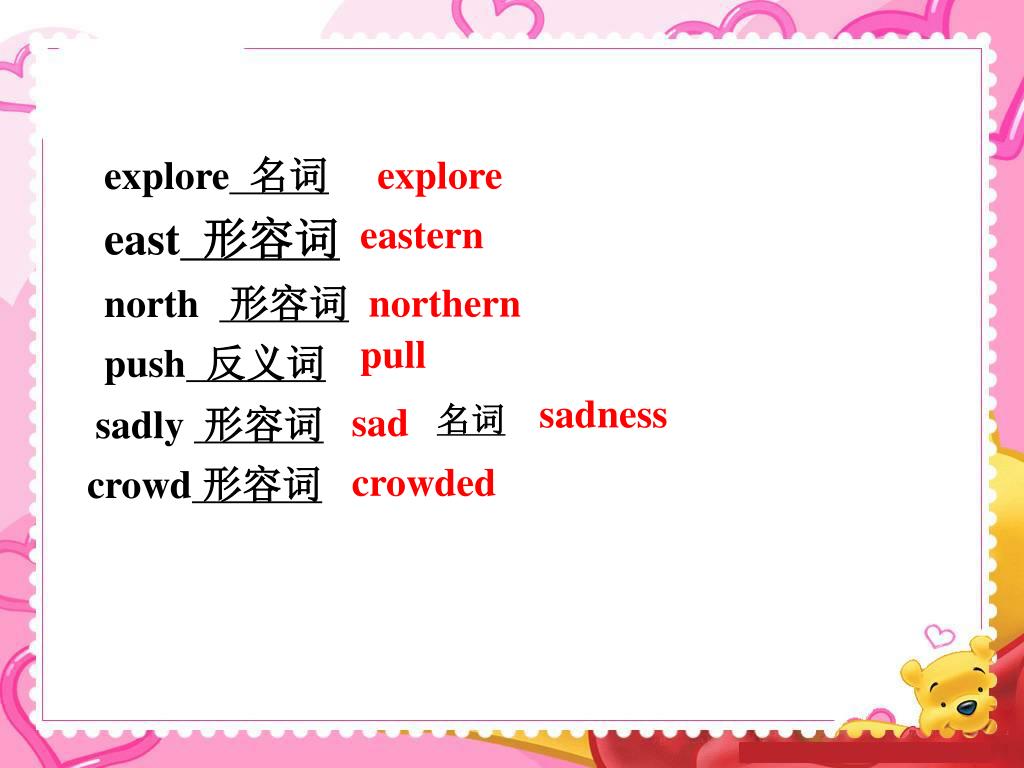 explore 名词 explore

east 形容词 eastern

north 形容词 northern

push 反义词 pull

sadly 形容词 sad 名词 sadness

crowd 形容词 crowded